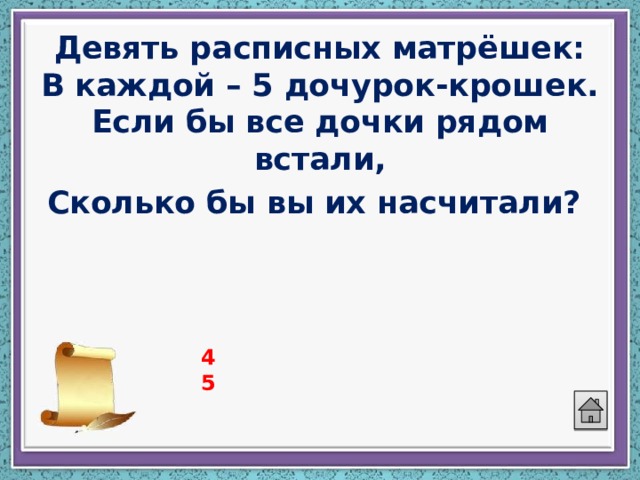 Девять расписных матрёшек:
В каждой – 5 дочурок-крошек.
Если бы все дочки рядом встали,
Сколько бы вы их насчитали?

4
5